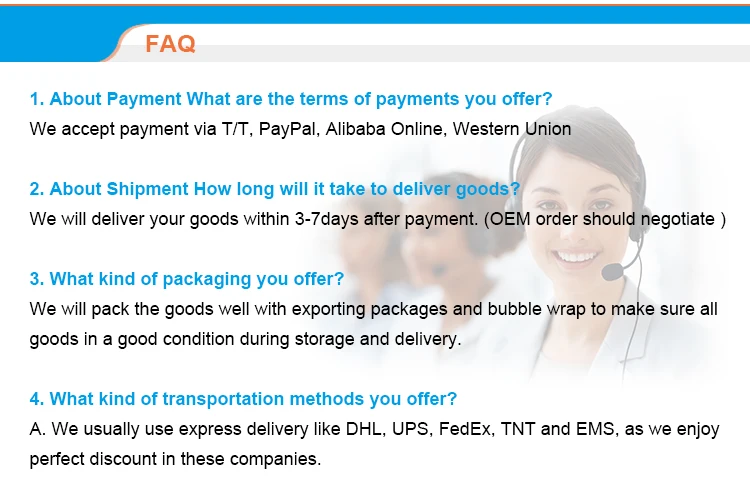 FAQ

1. About Payment What are the terms of payments you offer?
We accept payment via T/T, PayPal, Alibaba Online, Western Union

2. About Shipment How long will it take to deliver goods?
We will deliver your goods within 3-7days after payment. (OEM order should negotiate )

3. What kind of packaging you offer?
We will pack the goods well with exporting packages and bubble wrap to make sure all goods in a good condition during storage and delivery.

4. What kind of transportation methods you offer?
A. We usually use express delivery like DHL, UPS, FedEx, TNT and EMS, as we enjoy perfect discount in these companies.